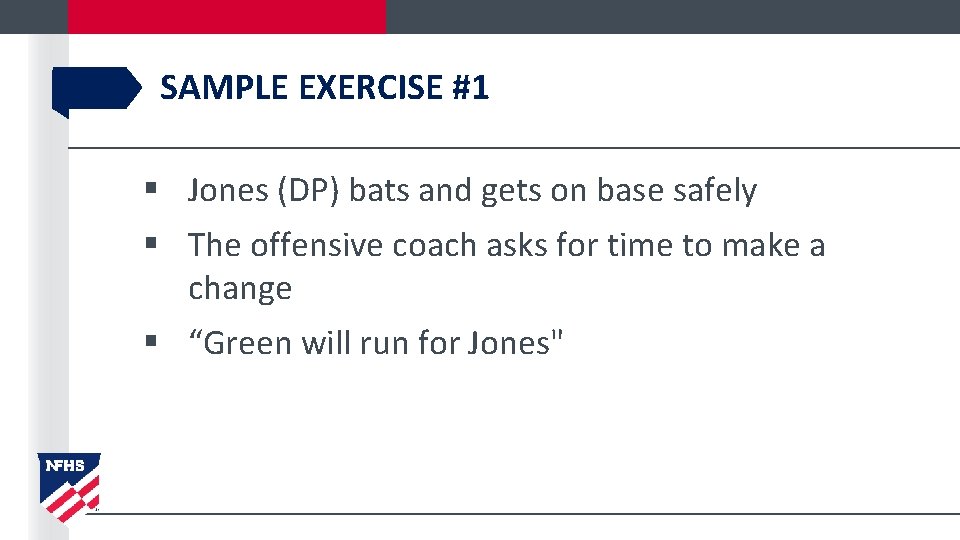 SAMPLE EXERCISE #1

▪ Jones (DP) bats and gets on base safely

▪ The offensive coach asks for time to make a change

▪ “Green will run for Jones"

NFHS